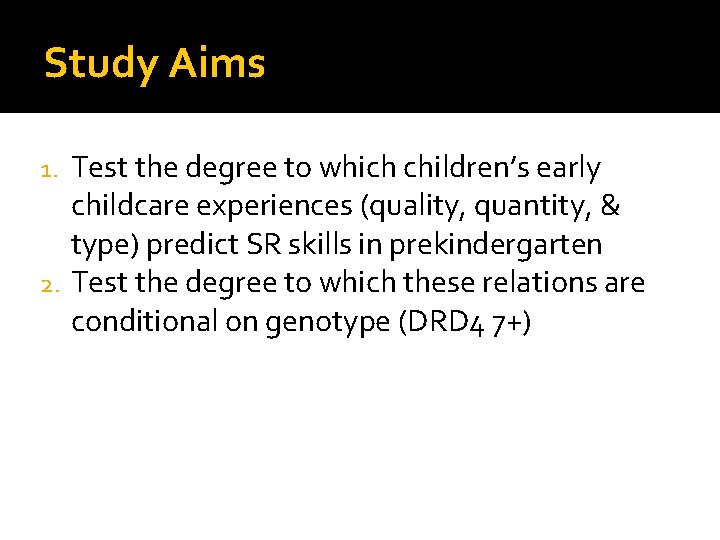 Study Aims

1. Test the degree to which children's early childcare experiences (quality, quantity, & type) predict SR skills in prekindergarten
2. Test the degree to which these relations are conditional on genotype (DRD4 7+)